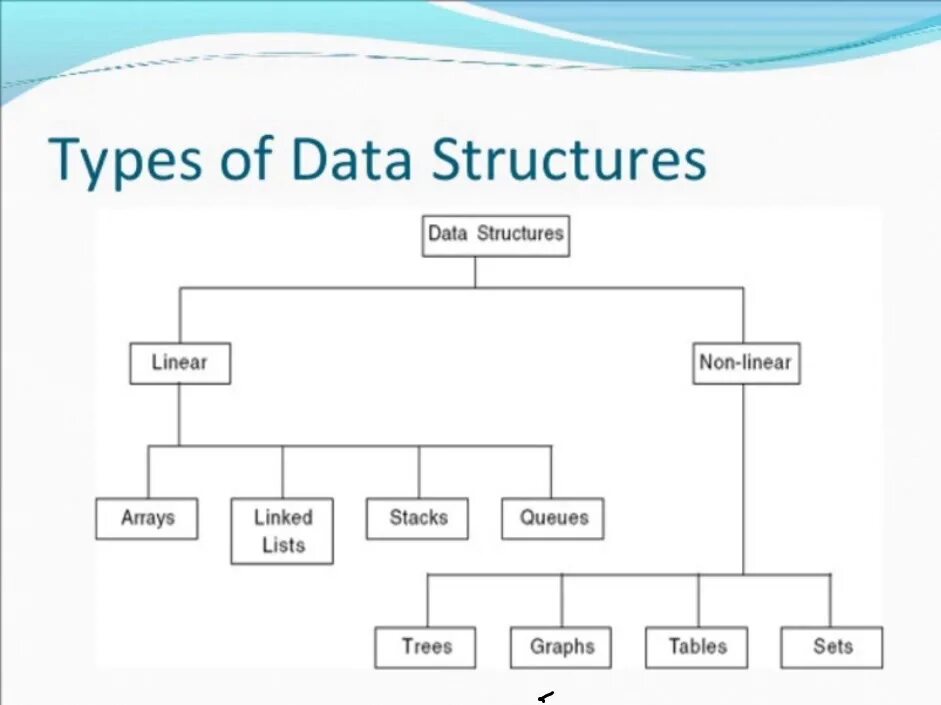 Types of Data Structures

Data Structures

Linear

Non-linear

Arrays

Linked Lists

Stacks

Queues

Trees

Graphs

Tables

Sets